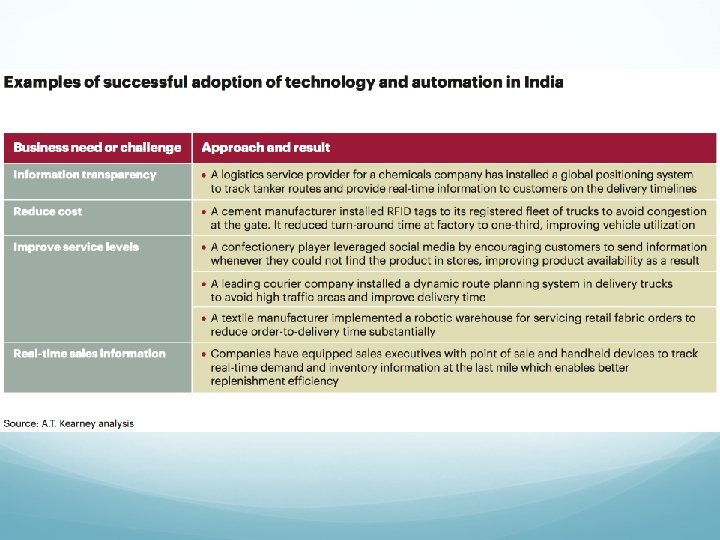 Examples of successful adoption of technology and automation in India

| Business need or challenge | Approach and result |
|---|---|
| Information transparency | • A logistics service provider for a chemicals company has installed a global positioning system to track tanker routes and provide real-time information to customers on the delivery timelines |
| Reduce cost | • A cement manufacturer installed RFID tags to its registered fleet of trucks to avoid congestion at the gate. It reduced turn-around time at factory to one-third, improving vehicle utilization |
| Improve service levels | • A confectionery player leveraged social media by encouraging customers to send information whenever they could not find the product in stores, improving product availability as a result |
| | • A leading courier company installed a dynamic route planning system in delivery trucks to avoid high traffic areas and improve delivery time |
| | • A textile manufacturer implemented a robotic warehouse for servicing retail fabric orders to reduce order-to-delivery time substantially |
| Real-time sales information | • Companies have equipped sales executives with point of sale and handheld devices to track real-time demand and inventory information at the last mile which enables better replenishment efficiency |

Source: A.T. Kearney analysis